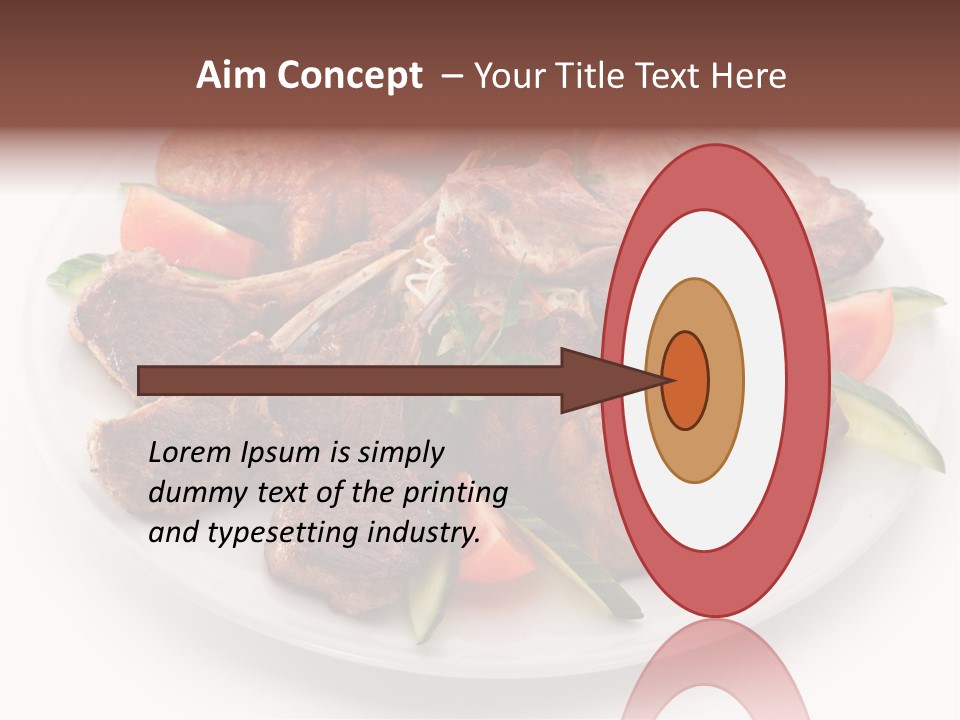 Aim Concept – Your Title Text Here

Lorem Ipsum is simply dummy text of the printing and typesetting industry.